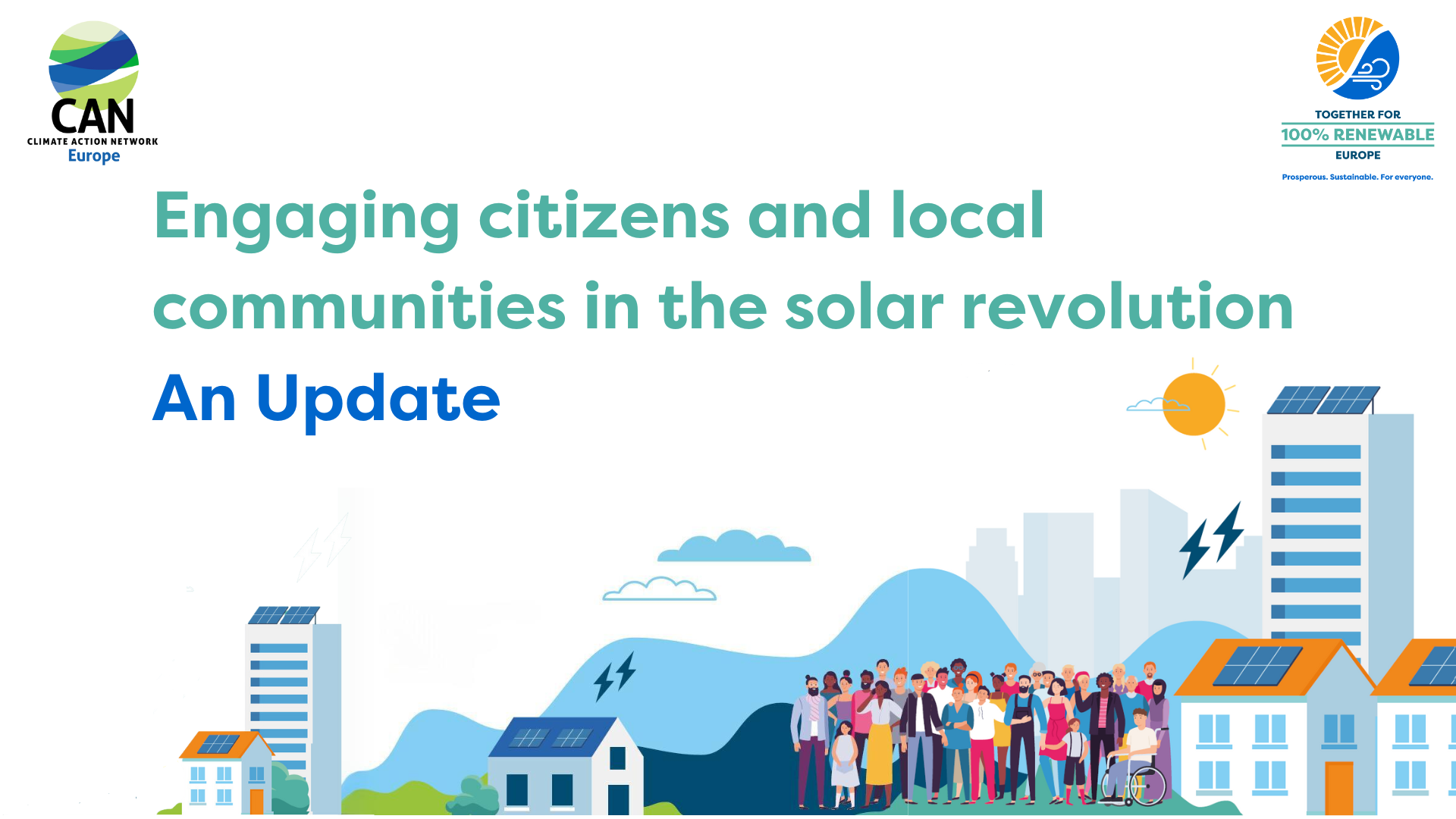 CAN
CLIMATE ACTION NETWORK
Europe

TOGETHER FOR
100% RENEWABLE
EUROPE
Prosperous. Sustainable. For everyone.

Engaging citizens and local communities in the solar revolution
An Update